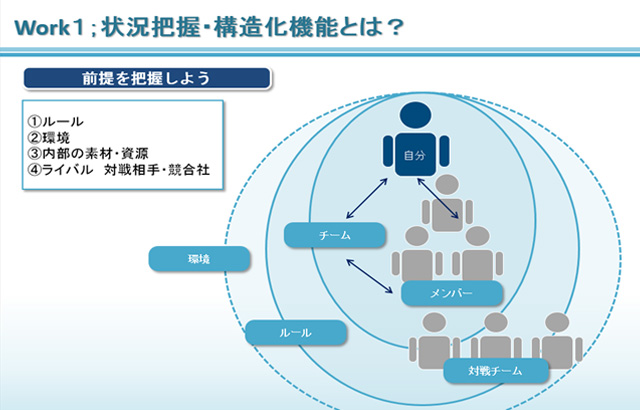 Work1；状況把握・構造化機能とは？

前提を把握しよう

①ルール
②環境
③内部の素材・資源
④ライバル　対戦相手・競合社

自分

チーム

環境

メンバー

ルール

対戦チーム